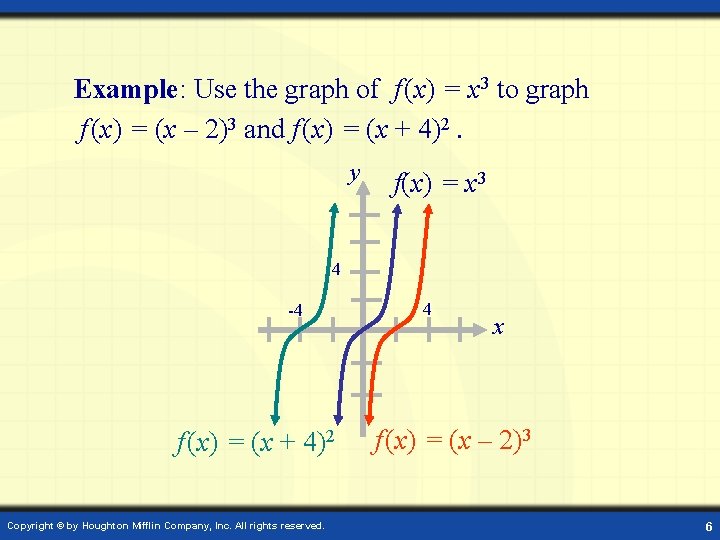 **Example**: Use the graph of $f(x) = x^3$ to graph $f(x) = (x - 2)^3$ and $f(x) = (x + 4)^2$ .

$y$

$f(x) = x^3$

4

-4

4

$x$

$f(x) = (x + 4)^2$

$f(x) = (x - 2)^3$

Copyright © by Houghton Mifflin Company, Inc. All rights reserved.

6